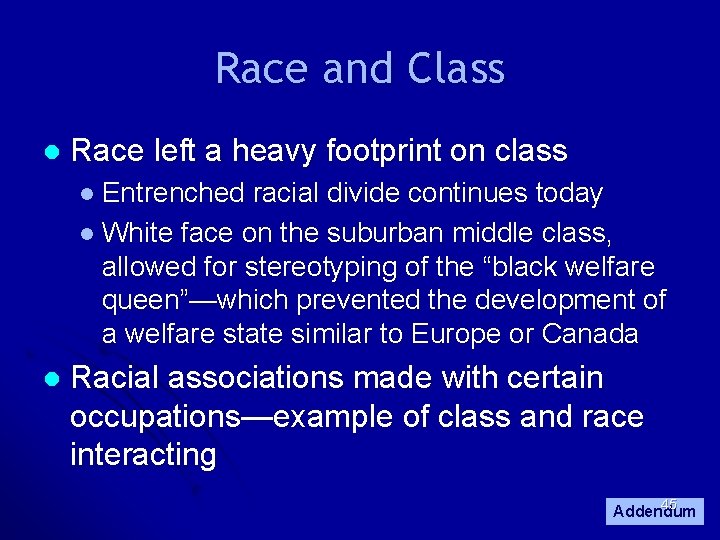 Race and Class

• Race left a heavy footprint on class
• Entrenched racial divide continues today
• White face on the suburban middle class, allowed for stereotyping of the "black welfare queen"—which prevented the development of a welfare state similar to Europe or Canada
• Racial associations made with certain occupations—example of class and race interacting

45

Addendum